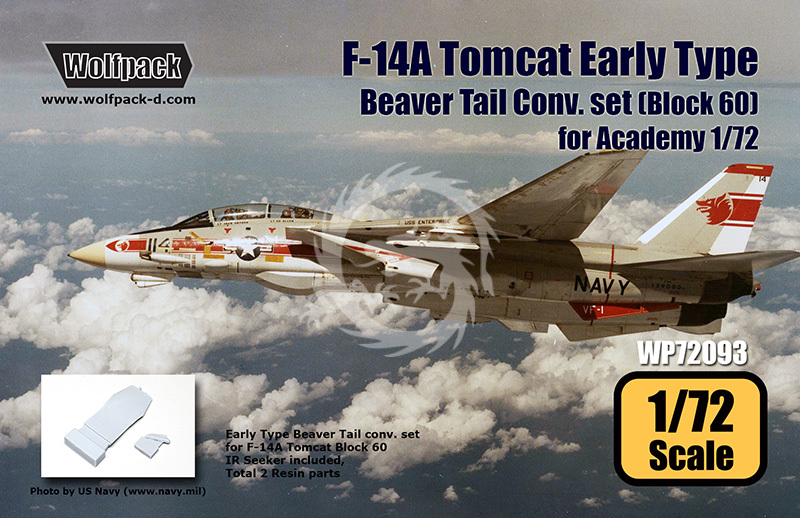 Wolfpack
www.wolfpack-d.com

F-14A Tomcat Early Type
Beaver Tail Conv. set (Block 60)
for Academy 1/72

114
USS ENTERPRISE
NAVY
VF-1
14

WP72093

1/72
Scale

Early Type Beaver Tail conv. set for F-14A Tomcat Block 60
IR Seeker included,
Total 2 Resin parts

Photo by US Navy (www.navy.mil)